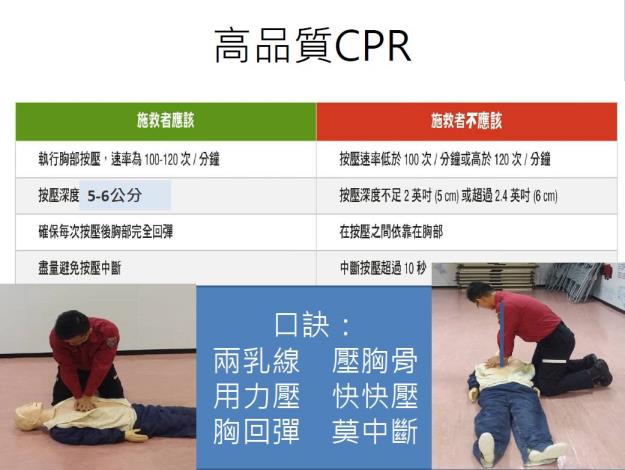 高品質CPR

| 施救者應該 | 施救者不應該 |
|---|---|
| 執行胸部按壓，速率為 100-120 次 / 分鐘 | 按壓速率低於 100 次 / 分鐘或高於 120 次 / 分鐘 |
| 按壓深度 5-6公分 | 按壓深度不足 2 英吋 (5 cm) 或超過 2.4 英吋 (6 cm) |
| 確保每次按壓後胸部完全回彈 | 在按壓之間依靠在胸部 |
| 盡量避免按壓中斷 | 中斷按壓超過 10 秒 |

口訣：
兩乳線　壓胸骨
用力壓　快快壓
胸回彈　莫中斷